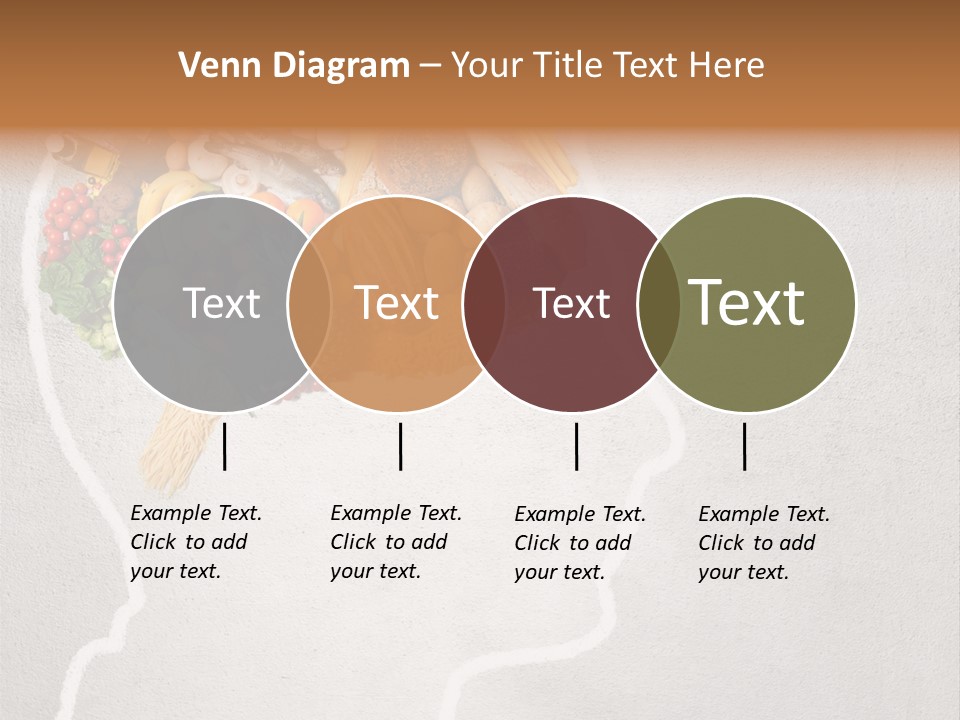 Venn Diagram – Your Title Text Here

Text

Text

Text

Text

Example Text. Click to add your text.

Example Text. Click to add your text.

Example Text. Click to add your text.

Example Text. Click to add your text.